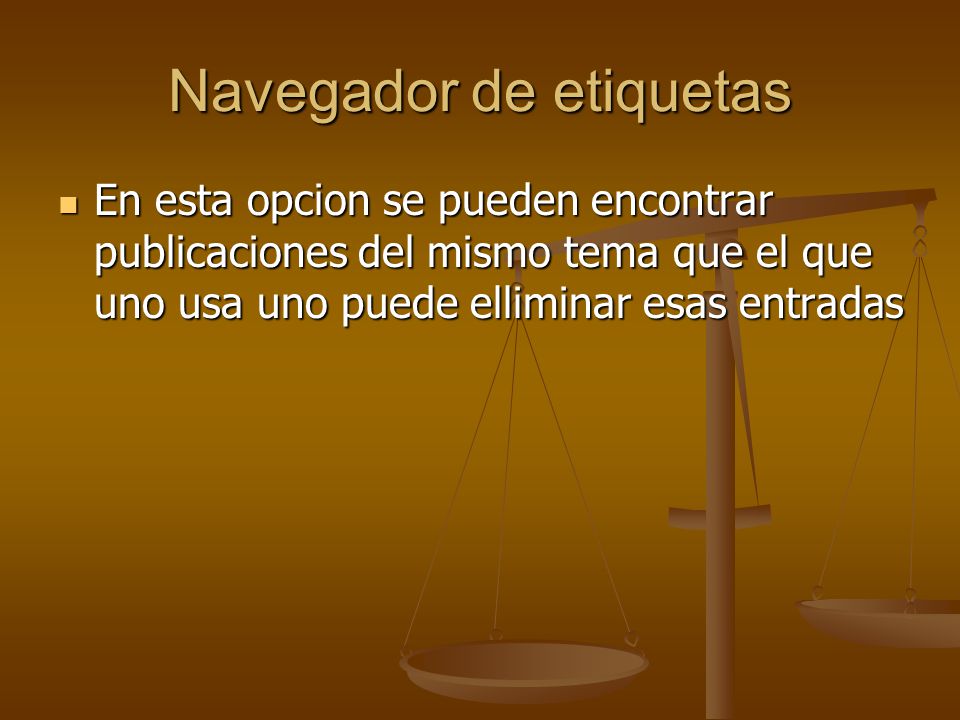 Navegador de etiquetas

En esta opcion se pueden encontrar publicaciones del mismo tema que el que uno usa uno puede elliminar esas entradas